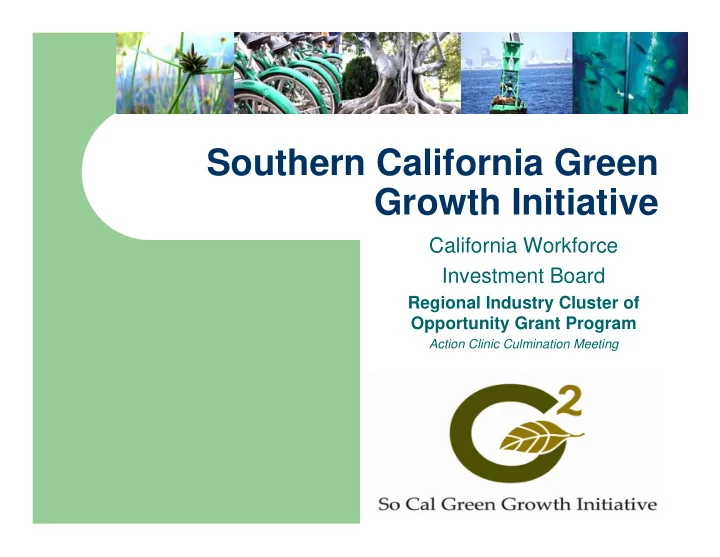 Southern California Green Growth Initiative

California Workforce Investment Board

Regional Industry Cluster of Opportunity Grant Program

Action Clinic Culmination Meeting

$G^2$

So Cal Green Growth Initiative